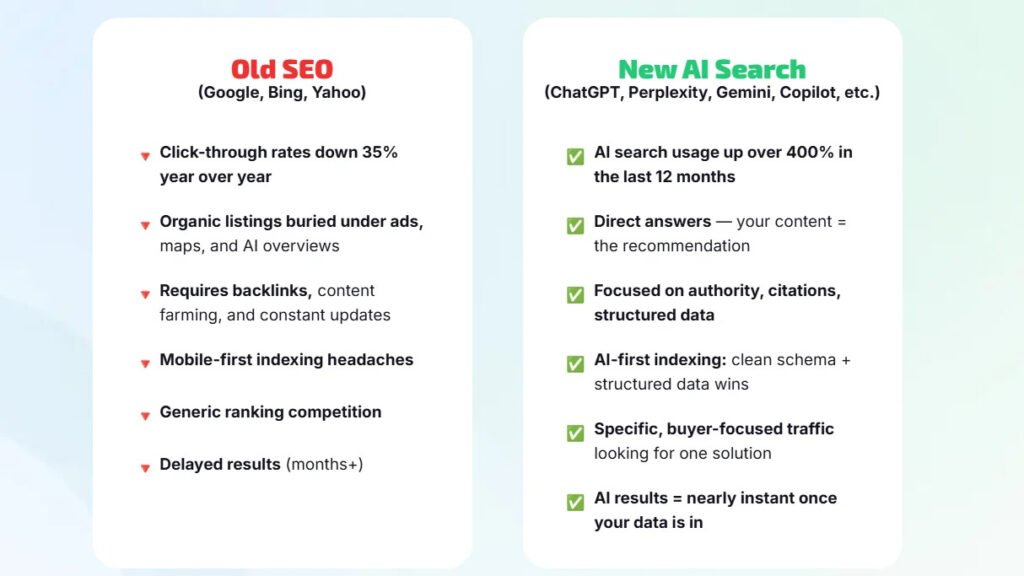 Old SEO
(Google, Bing, Yahoo)

Click-through rates down 35% year over year

Organic listings buried under ads, maps, and AI overviews

Requires backlinks, content farming, and constant updates

Mobile-first indexing headaches

Generic ranking competition

Delayed results (months+)

New AI Search
(ChatGPT, Perplexity, Gemini, Copilot, etc.)

AI search usage up over 400% in the last 12 months

Direct answers — your content = the recommendation

Focused on authority, citations, structured data

AI-first indexing: clean schema + structured data wins

Specific, buyer-focused traffic looking for one solution

AI results = nearly instant once your data is in